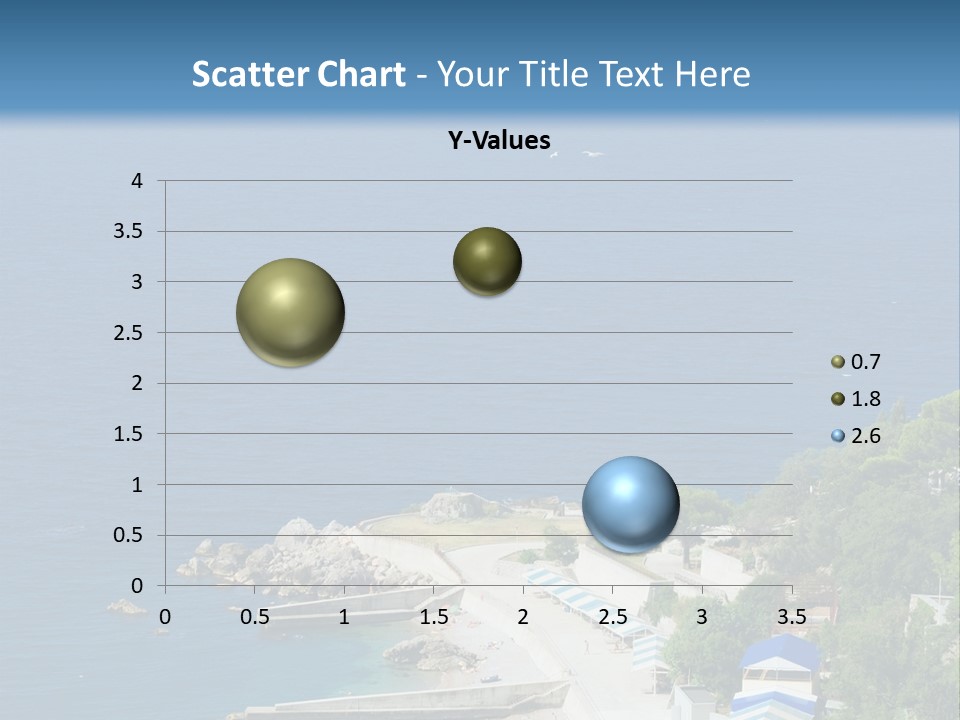 Scatter Chart - Your Title Text Here

Y-Values

4
3.5
3
2.5
2
1.5
1
0.5
0

0 0.5 1 1.5 2 2.5 3 3.5

0.7
1.8
2.6